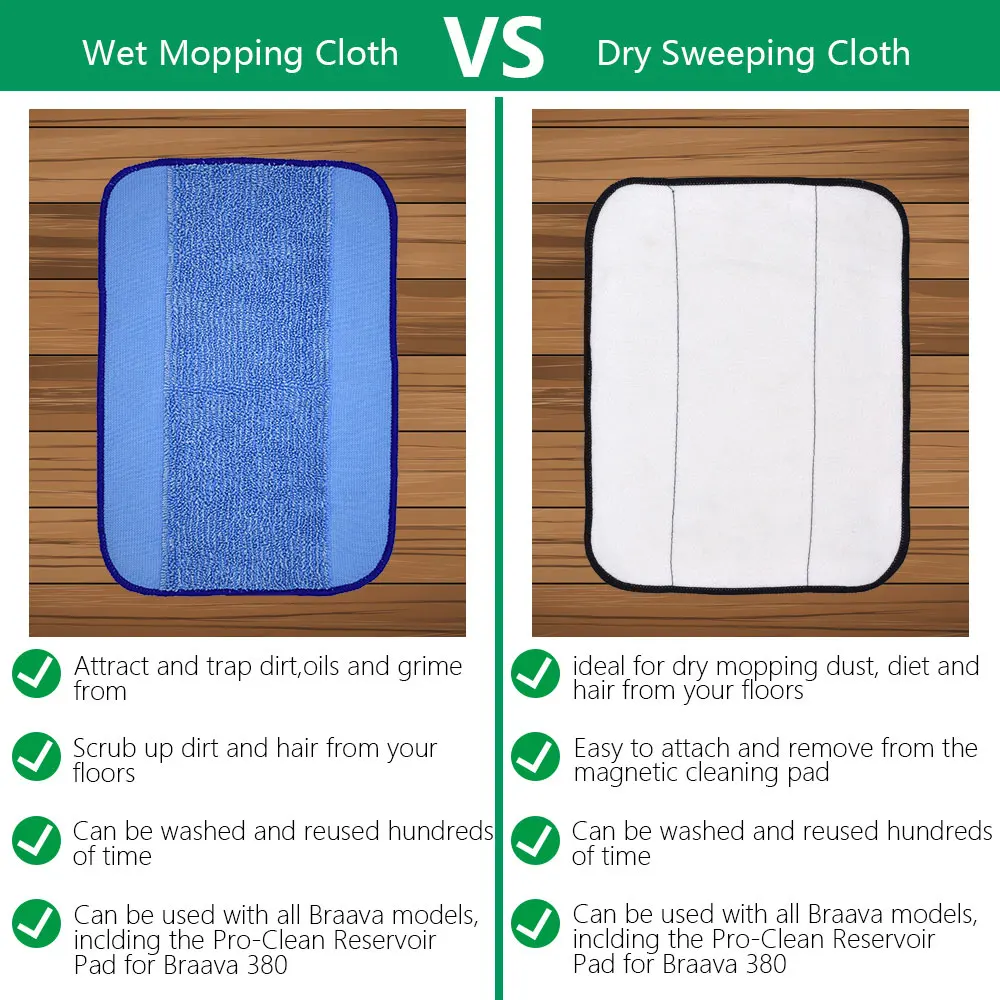 Wet Mopping Cloth VS Dry Sweeping Cloth

Attract and trap dirt,oils and grime from

Scrub up dirt and hair from your floors

Can be washed and reused hundreds of time

Can be used with all Braava models, inclding the Pro-Clean Reservoir Pad for Braava 380

ideal for dry mopping dust, diet and hair from your floors

Easy to attach and remove from the magnetic cleaning pad

Can be washed and reused hundreds of time

Can be used with all Braava models, inclding the Pro-Clean Reservoir Pad for Braava 380